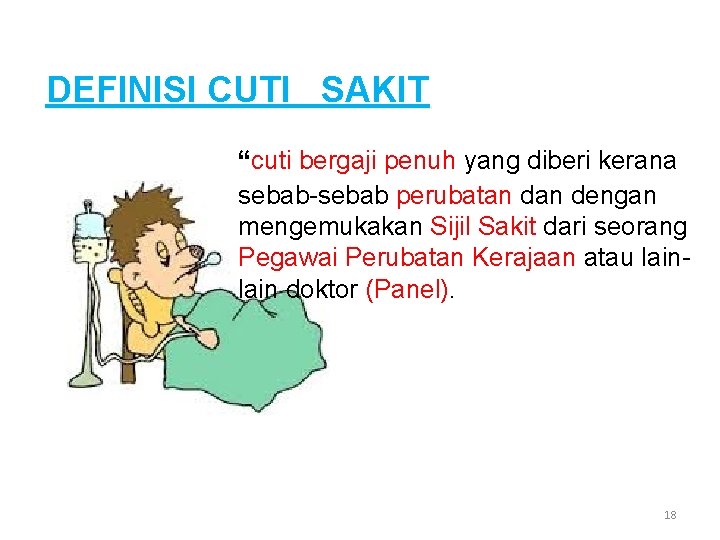 DEFINISI CUTI SAKIT

“cuti bergaji penuh yang diberi kerana sebab-sebab perubatan dan dengan mengemukakan Sijil Sakit dari seorang Pegawai Perubatan Kerajaan atau lain-lain doktor (Panel).

18